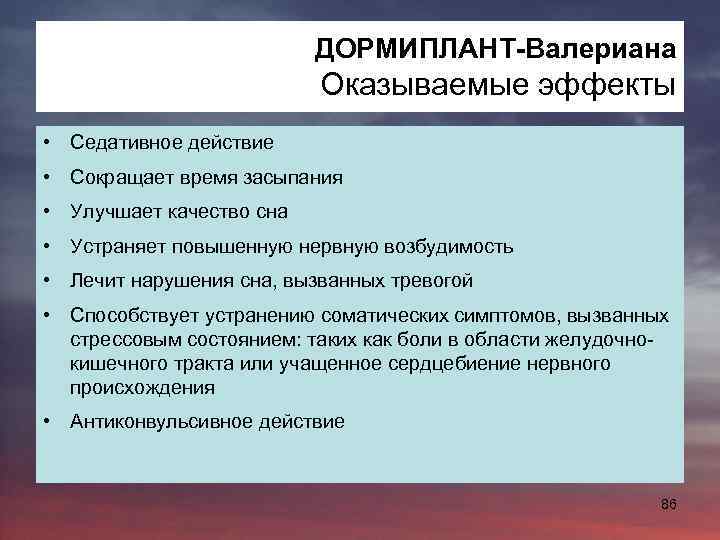 ДОРМИПЛАНТ-Валериана
Оказываемые эффекты

• Седативное действие
• Сокращает время засыпания
• Улучшает качество сна
• Устраняет повышенную нервную возбудимость
• Лечит нарушения сна, вызванных тревогой
• Способствует устранению соматических симптомов, вызванных стрессовым состоянием: таких как боли в области желудочно-кишечного тракта или учащенное сердцебиение нервного происхождения
• Антиконвульсивное действие

86